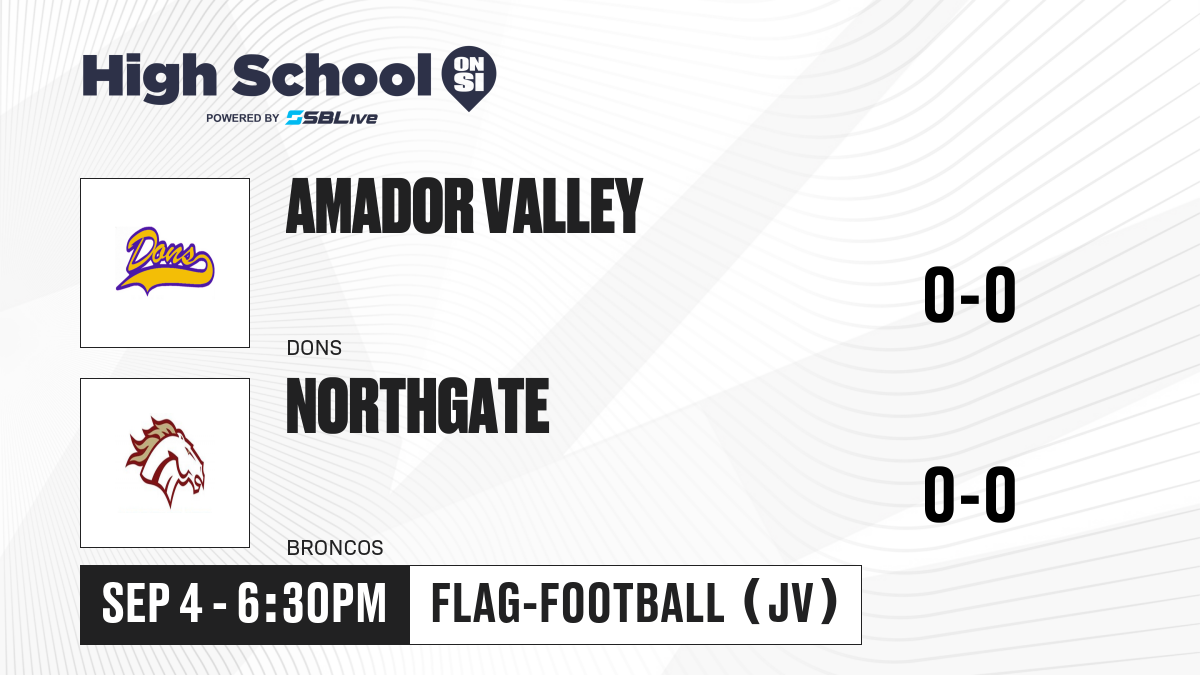 High School ON SI

POWERED BY SBLive

Dons

AMADOR VALLEY

DONS

0-0

NORTHGATE

BRONCOS

0-0

SEP 4 - 6:30PM

FLAG-FOOTBALL (JV)